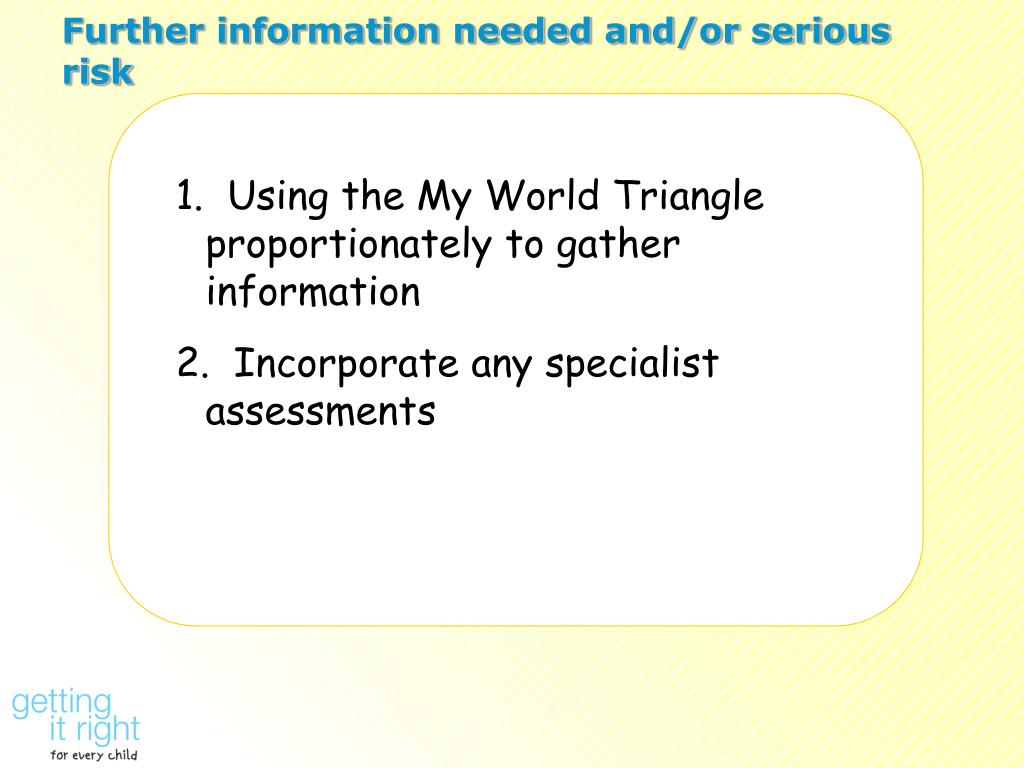 Further information needed and/or serious risk

1. Using the My World Triangle proportionately to gather information

2. Incorporate any specialist assessments

getting it right for every child